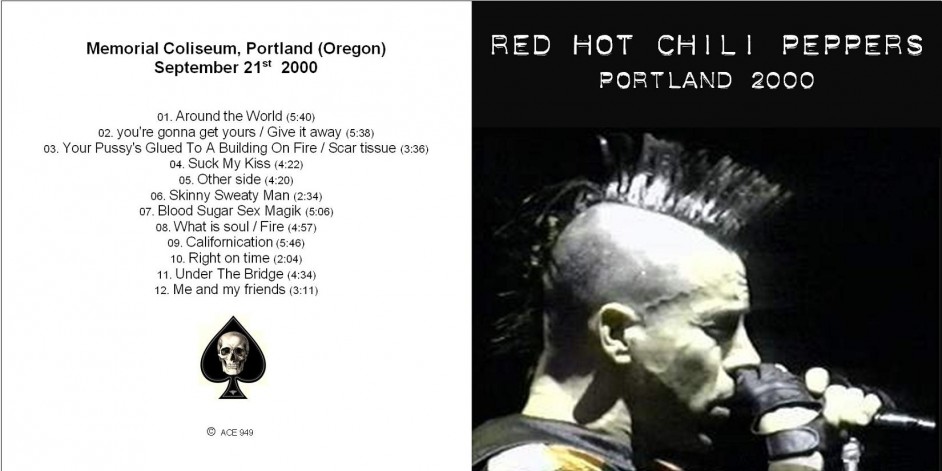 Memorial Coliseum, Portland (Oregon)
September 21$^{st}$ 2000

01. Around the World (5:40)
02. you're gonna get yours / Give it away (5:38)
03. Your Pussy's Glued To A Building On Fire / Scar tissue (3:36)
04. Suck My Kiss (4:22)
05. Other side (4:20)
06. Skinny Sweaty Man (2:34)
07. Blood Sugar Sex Magik (5:06)
08. What is soul / Fire (4:57)
09. Californication (5:46)
10. Right on time (2:04)
11. Under The Bridge (4:34)
12. Me and my friends (3:11)

© ACE 949

RED HOT CHILI PEPPERS
PORTLAND 2000